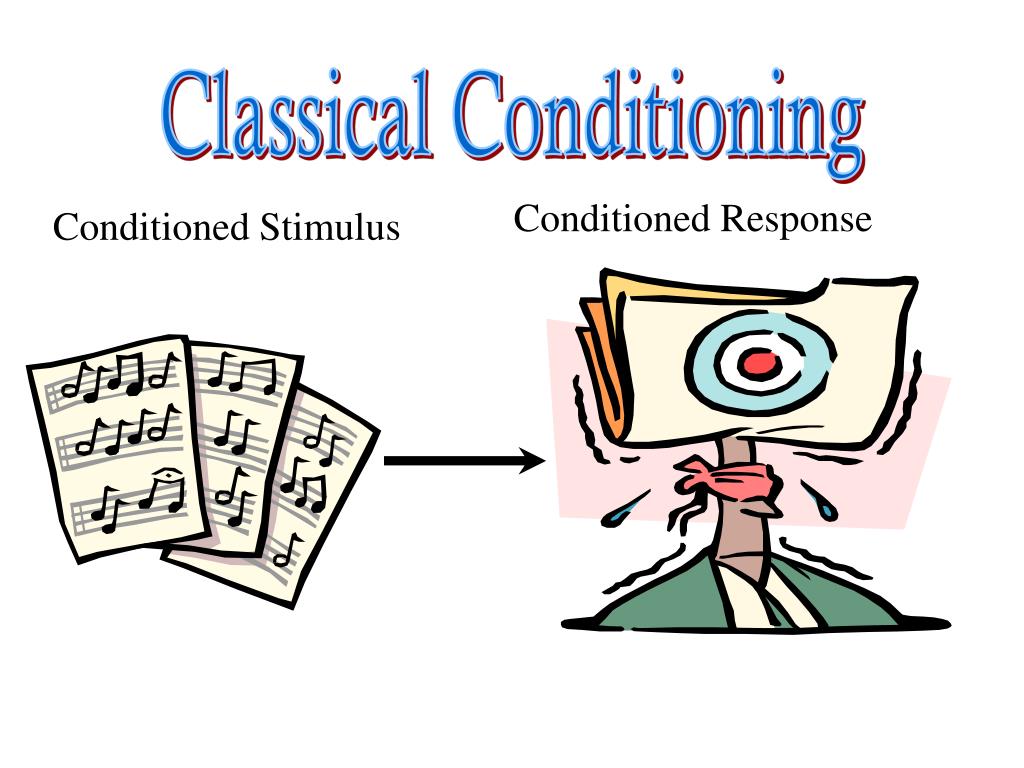 Classical Conditioning

Conditioned Stimulus

Conditioned Response